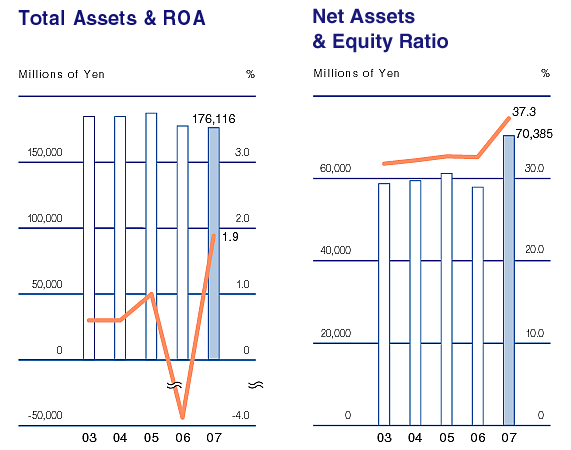 Total Assets & ROA

Millions of Yen
%

176,116
150,000
3.0
100,000
2.0
1.9
50,000
1.0
0
0
-50,000
-4.0
03 04 05 06 07

Net Assets & Equity Ratio

Millions of Yen
%

37.3
70,385
60,000
30.0
40,000
20.0
20,000
10.0
0
0
03 04 05 06 07